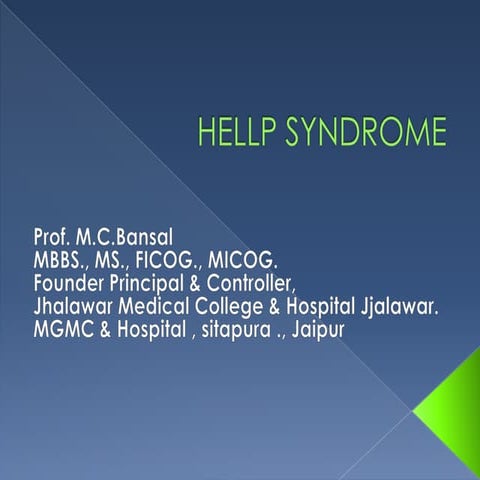 HELLP SYNDROME

Prof. M.C.Bansal
MBBS., MS., FICOG., MICOG.
Founder Principal & Controller,
Jhalawar Medical College & Hospital Jjalawar.
MGMC & Hospital , sitapura ., Jaipur